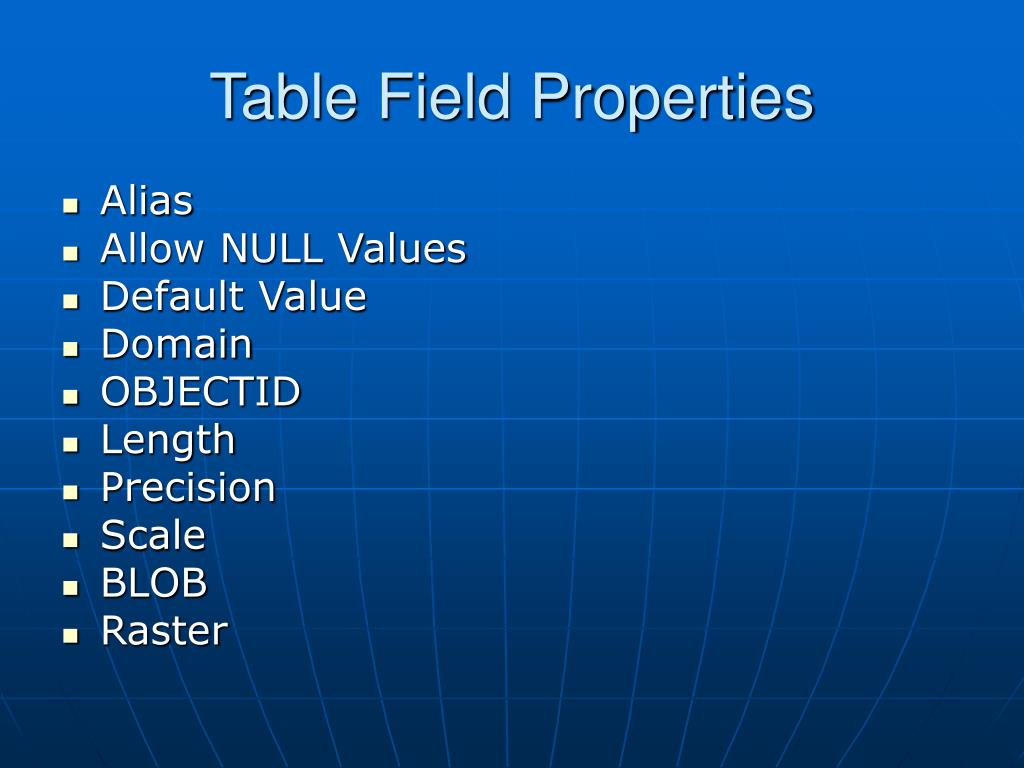 Table Field Properties

- Alias
- Allow NULL Values
- Default Value
- Domain
- OBJECTID
- Length
- Precision
- Scale
- BLOB
- Raster